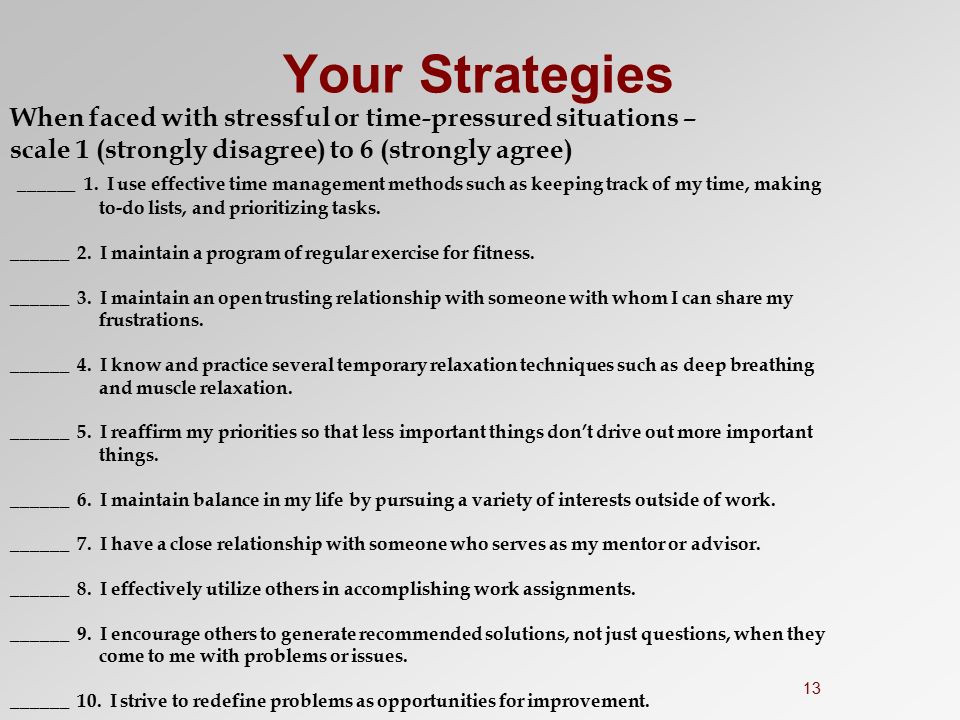 Your Strategies

When faced with stressful or time-pressured situations – scale 1 (strongly disagree) to 6 (strongly agree)

______ 1. I use effective time management methods such as keeping track of my time, making to-do lists, and prioritizing tasks.

______ 2. I maintain a program of regular exercise for fitness.

______ 3. I maintain an open trusting relationship with someone with whom I can share my frustrations.

______ 4. I know and practice several temporary relaxation techniques such as deep breathing and muscle relaxation.

______ 5. I reaffirm my priorities so that less important things don't drive out more important things.

______ 6. I maintain balance in my life by pursuing a variety of interests outside of work.

______ 7. I have a close relationship with someone who serves as my mentor or advisor.

______ 8. I effectively utilize others in accomplishing work assignments.

______ 9. I encourage others to generate recommended solutions, not just questions, when they come to me with problems or issues.

______ 10. I strive to redefine problems as opportunities for improvement.

13